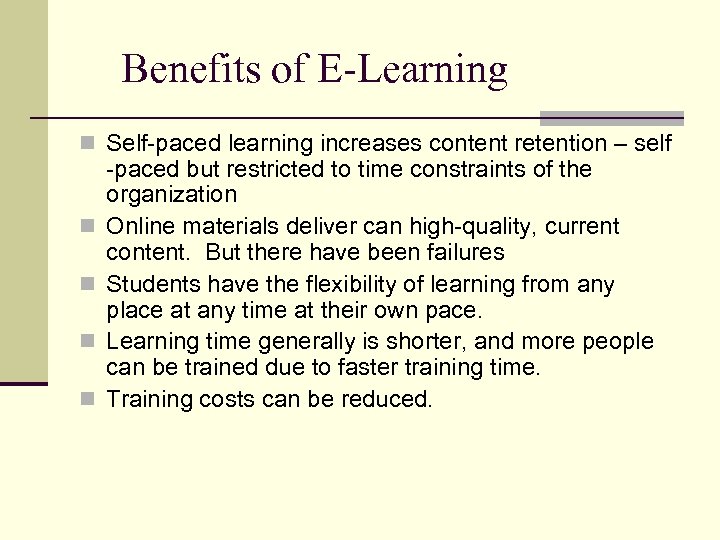 Benefits of E-Learning

- Self-paced learning increases content retention – self -paced but restricted to time constraints of the organization
- Online materials deliver can high-quality, current content.  But there have been failures
- Students have the flexibility of learning from any place at any time at their own pace.
- Learning time generally is shorter, and more people can be trained due to faster training time.
- Training costs can be reduced.